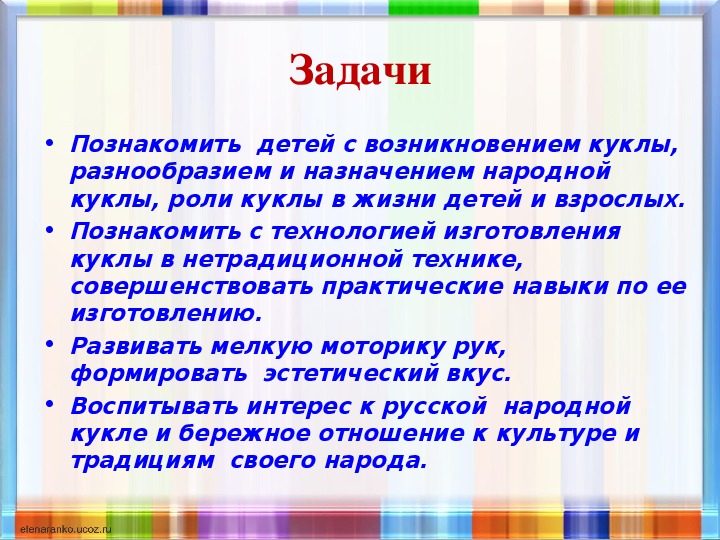 Задачи

• Познакомить детей с возникновением куклы, разнообразием и назначением народной куклы, роли куклы в жизни детей и взрослых.
• Познакомить с технологией изготовления куклы в нетрадиционной технике, совершенствовать практические навыки по ее изготовлению.
• Развивать мелкую моторику рук, формировать эстетический вкус.
• Воспитывать интерес к русской народной кукле и бережное отношение к культуре и традициям своего народа.

elenaranko.ucoz.ru